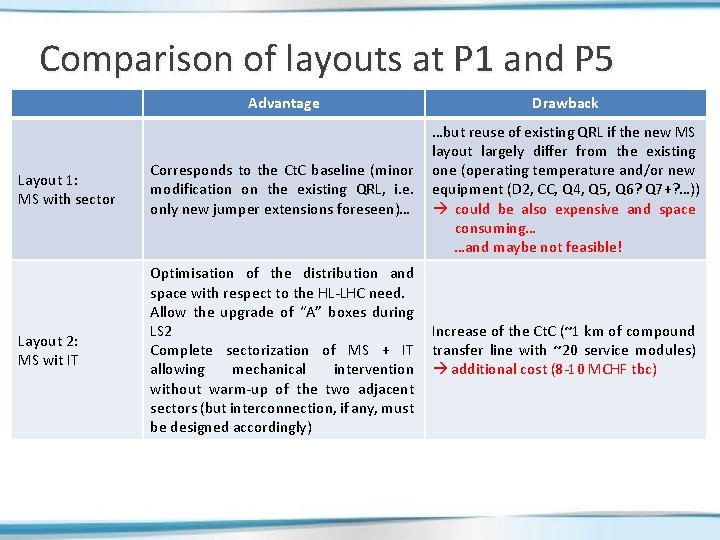 Comparison of layouts at P1 and P5

| | Advantage | Drawback |
|---|---|---|
| Layout 1: MS with sector | Corresponds to the CtC baseline (minor modification on the existing QRL, i.e. only new jumper extensions foreseen)… | …but reuse of existing QRL if the new MS layout largely differ from the existing one (operating temperature and/or new equipment (D2, CC, Q4, Q5, Q6? Q7+?…)) → could be also expensive and space consuming… …and maybe not feasible! |
| Layout 2: MS wit IT | Optimisation of the distribution and space with respect to the HL-LHC need. Allow the upgrade of "A" boxes during LS2 Complete sectorization of MS + IT allowing mechanical intervention without warm-up of the two adjacent sectors (but interconnection, if any, must be designed accordingly) | Increase of the CtC (~1 km of compound transfer line with ~20 service modules) → additional cost (8-10 MCHF tbc) |